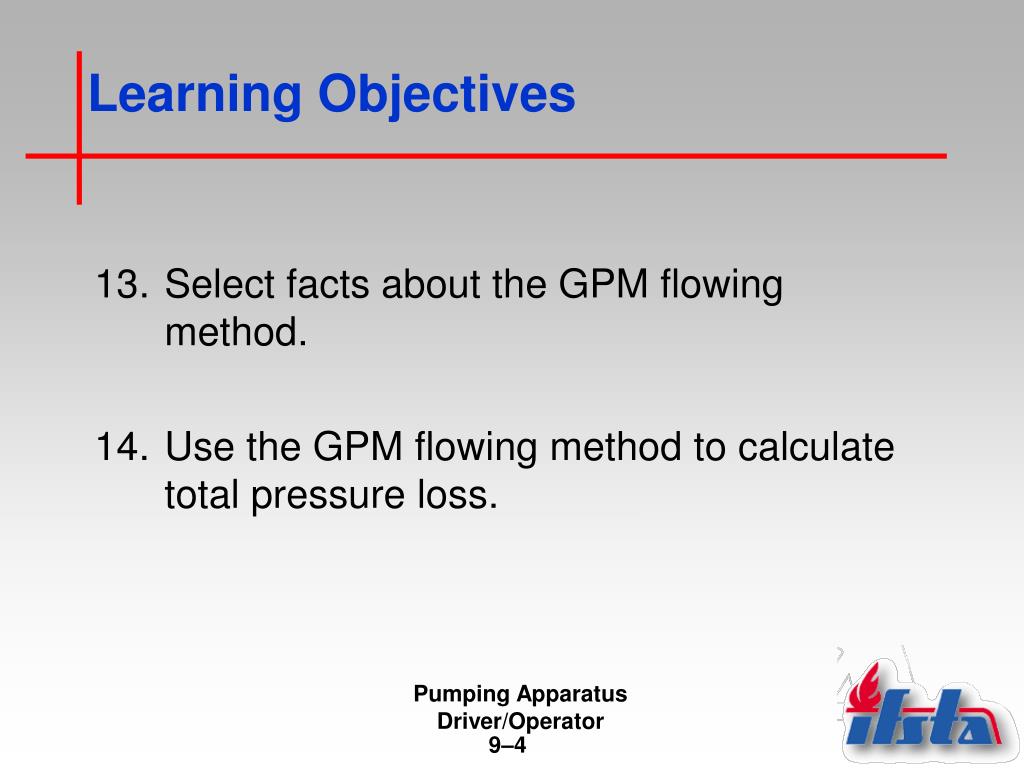 Learning Objectives

13. Select facts about the GPM flowing method.

14. Use the GPM flowing method to calculate total pressure loss.

Pumping Apparatus
Driver/Operator
9–4

ifsta